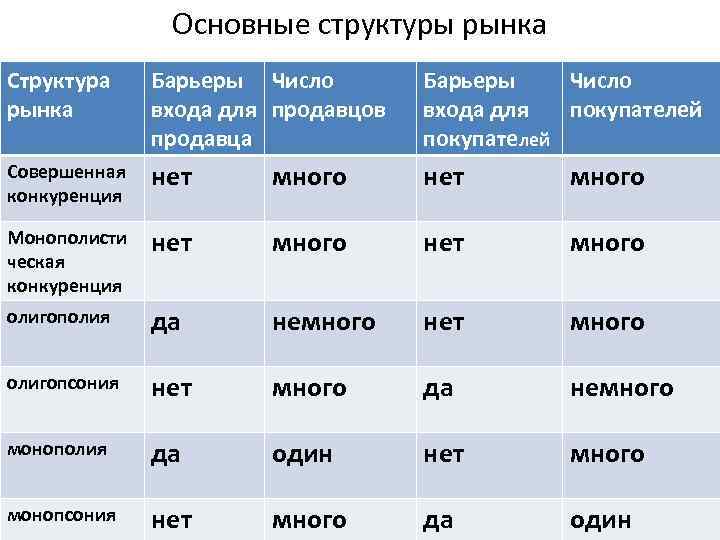 Основные структуры рынка

| Структура рынка | Барьеры входа для продавца | Число продавцов | Барьеры входа для покупателей | Число покупателей |
|---|---|---|---|---|
| Совершенная конкуренция | нет | много | нет | много |
| Монополистическая конкуренция | нет | много | нет | много |
| олигополия | да | немного | нет | много |
| олигопсония | нет | много | да | немного |
| монополия | да | один | нет | много |
| монопсония | нет | много | да | один |